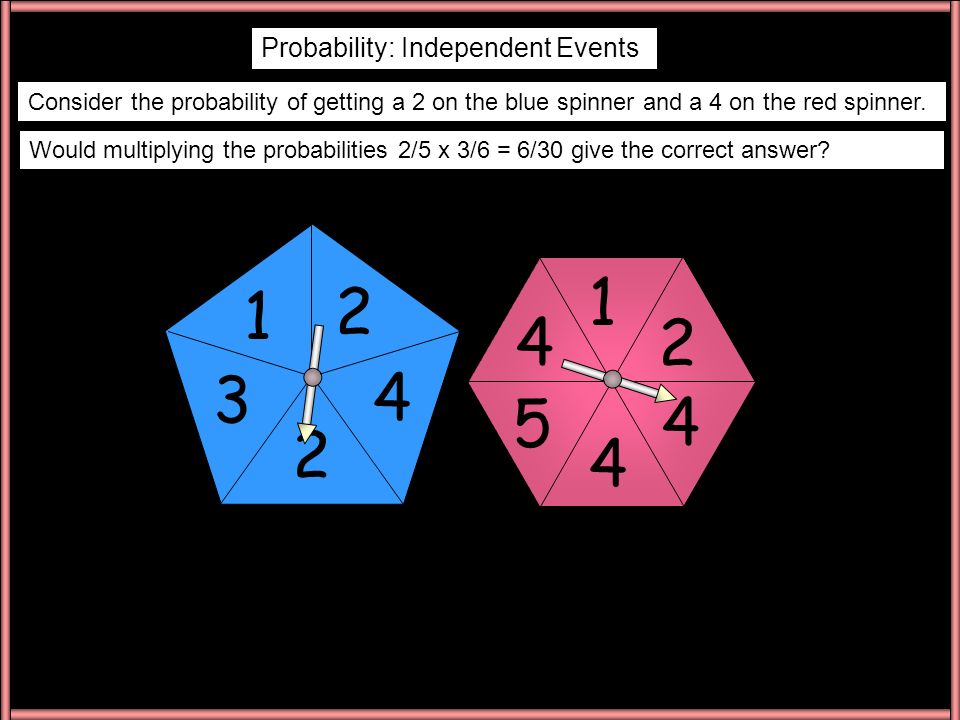 Probability: Independent Events

Consider the probability of getting a 2 on the blue spinner and a 4 on the red spinner.

Would multiplying the probabilities 2/5 x 3/6 = 6/30 give the correct answer?

1
2
3
4
2

1
4
2
5
4
4